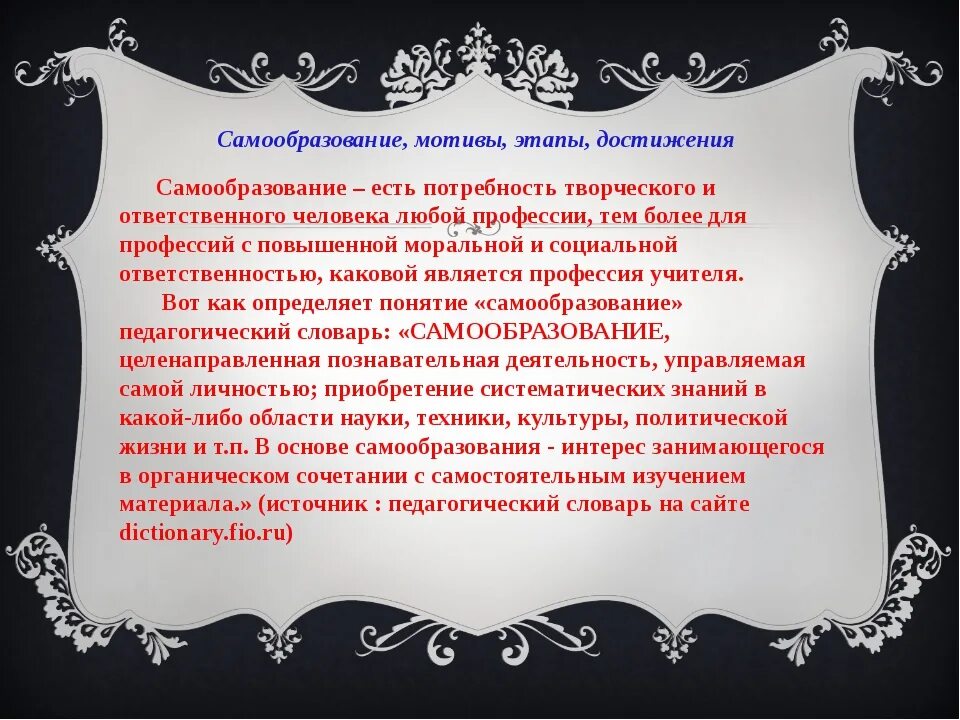 Самообразование, мотивы, этапы, достижения

Самообразование – есть потребность творческого и ответственного человека любой профессии, тем более для профессий с повышенной моральной и социальной ответственностью, каковой является профессия учителя.

Вот как определяет понятие «самообразование» педагогический словарь: «САМООБРАЗОВАНИЕ, целенаправленная познавательная деятельность, управляемая самой личностью; приобретение систематических знаний в какой-либо области науки, техники, культуры, политической жизни и т.п. В основе самообразования - интерес занимающегося в органическом сочетании с самостоятельным изучением материала.» (источник : педагогический словарь на сайте dictionary.fio.ru)